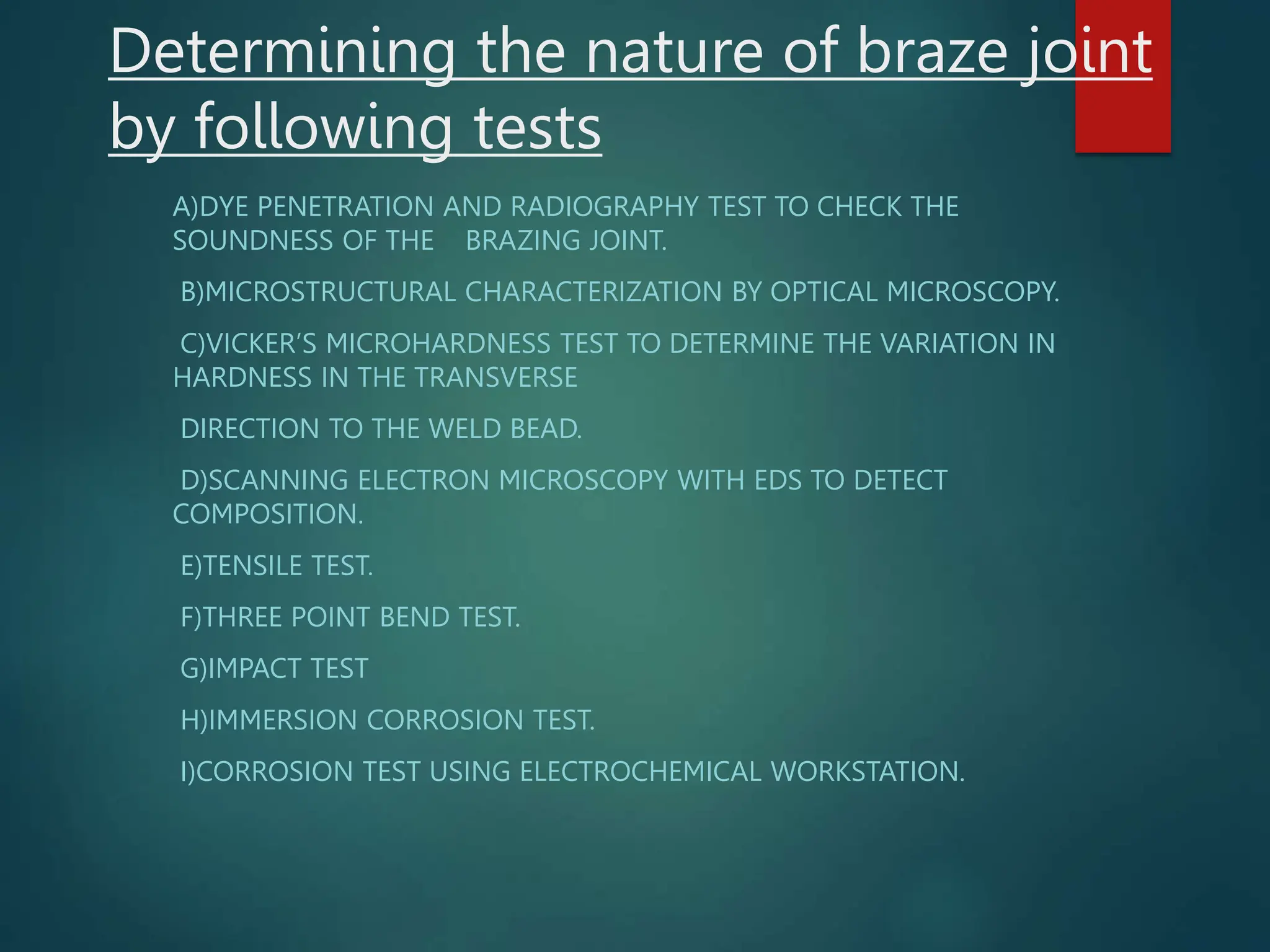 Determining the nature of braze joint by following tests

A)DYE PENETRATION AND RADIOGRAPHY TEST TO CHECK THE SOUNDNESS OF THE BRAZING JOINT.

B)MICROSTRUCTURAL CHARACTERIZATION BY OPTICAL MICROSCOPY.

C)VICKER'S MICROHARDNESS TEST TO DETERMINE THE VARIATION IN HARDNESS IN THE TRANSVERSE

DIRECTION TO THE WELD BEAD.

D)SCANNING ELECTRON MICROSCOPY WITH EDS TO DETECT COMPOSITION.

E)TENSILE TEST.

F)THREE POINT BEND TEST.

G)IMPACT TEST

H)IMMERSION CORROSION TEST.

I)CORROSION TEST USING ELECTROCHEMICAL WORKSTATION.